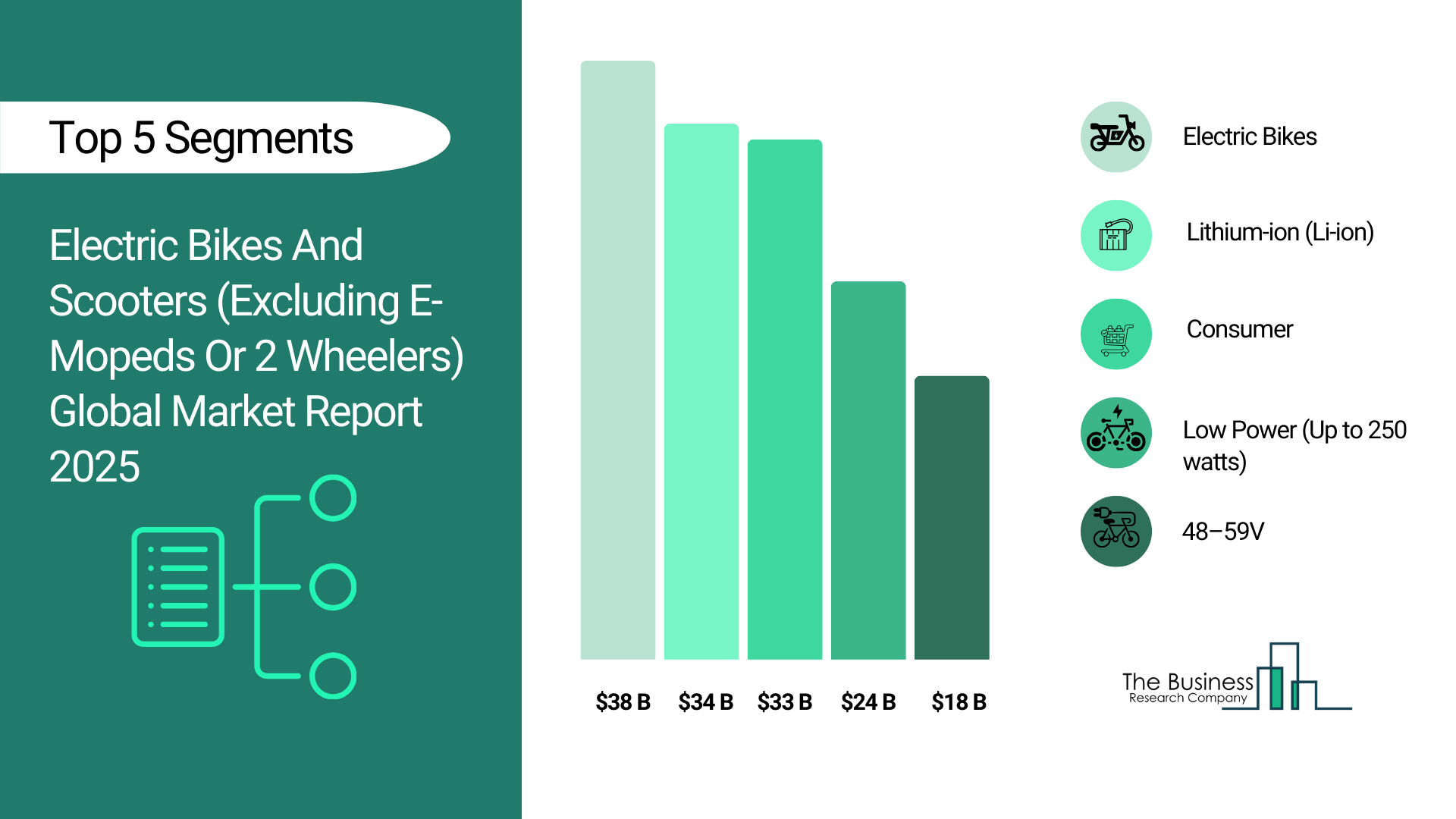 Top 5 Segments

Electric Bikes And Scooters (Excluding E-Mopeds Or 2 Wheelers) Global Market Report 2025

$38 B $34 B $33 B $24 B $18 B

Electric Bikes

Lithium-ion (Li-ion)

Consumer

Low Power (Up to 250 watts)

48–59V

The Business Research Company